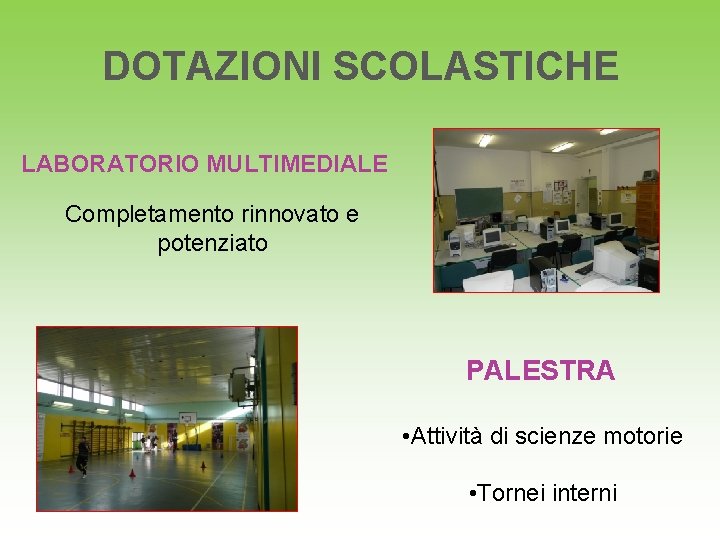 DOTAZIONI SCOLASTICHE

LABORATORIO MULTIMEDIALE

Completamento rinnovato e potenziato

PALESTRA

•Attività di scienze motorie

•Tornei interni